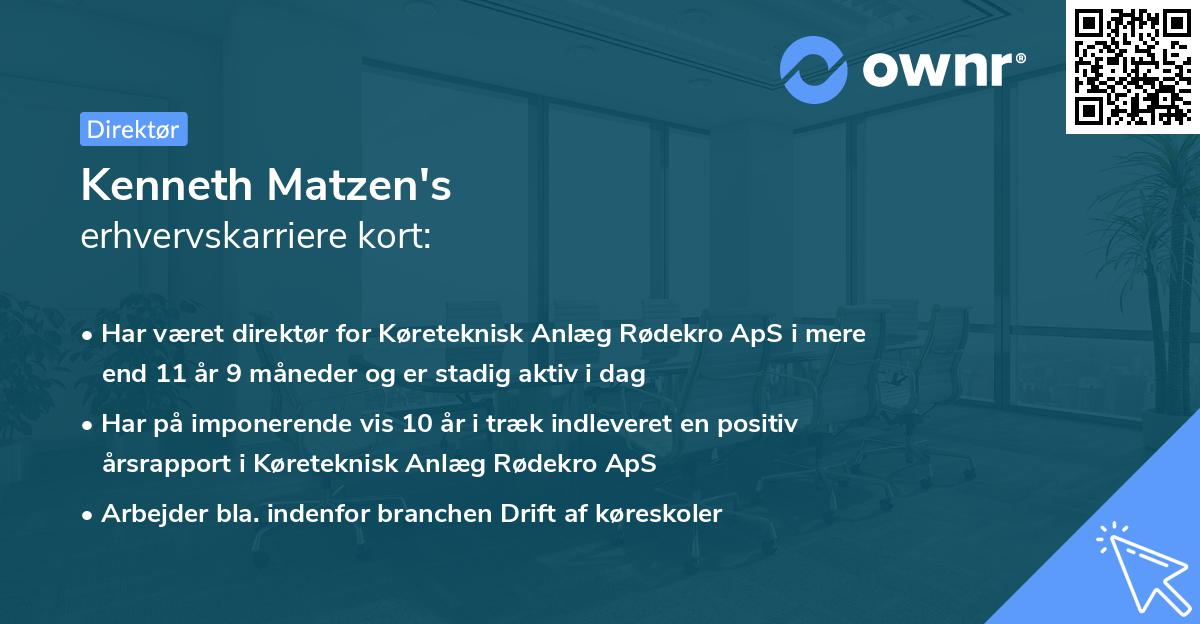 ownr®

Direktør

Kenneth Matzen's
erhvervskarriere kort:

• Har været direktør for Køreteknisk Anlæg Rødekro ApS i mere end 11 år 9 måneder og er stadig aktiv i dag
• Har på imponerende vis 10 år i træk indleveret en positiv årsrapport i Køreteknisk Anlæg Rødekro ApS
• Arbejder bla. indenfor branchen Drift af køreskoler